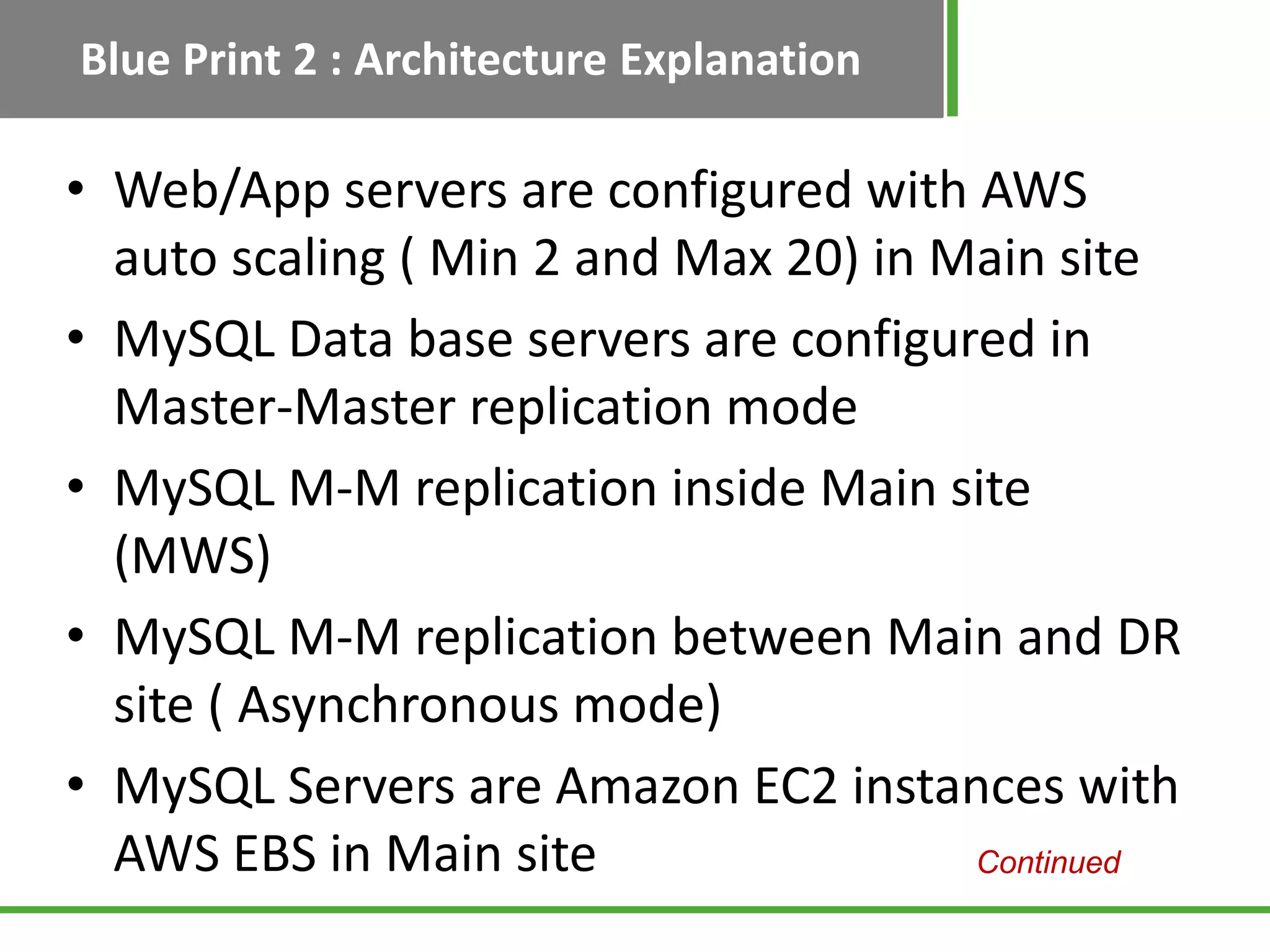 Blue Print 2 : Architecture Explanation

• Web/App servers are configured with AWS auto scaling ( Min 2 and Max 20) in Main site
• MySQL Data base servers are configured in Master-Master replication mode
• MySQL M-M replication inside Main site (MWS)
• MySQL M-M replication between Main and DR site ( Asynchronous mode)
• MySQL Servers are Amazon EC2 instances with AWS EBS in Main site

Continued